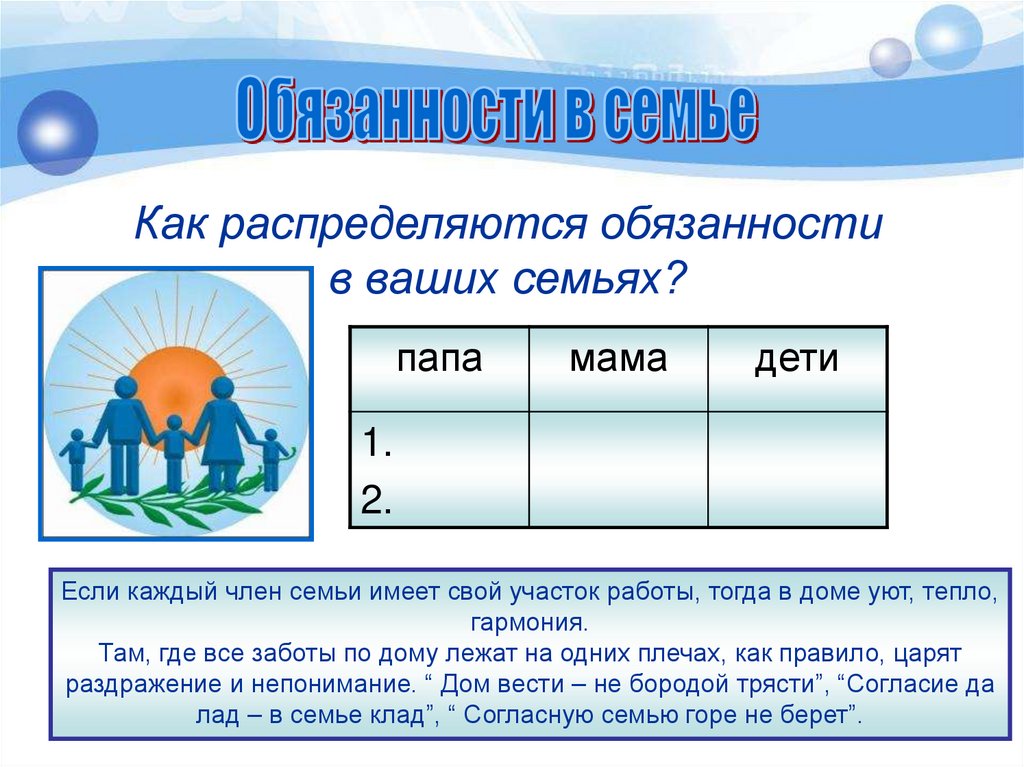 Обязанности в семье

Как распределяются обязанности в ваших семьях?

| папа | мама | дети |
|---|---|---|
| 1. 2. | | |

Если каждый член семьи имеет свой участок работы, тогда в доме уют, тепло, гармония.
Там, где все заботы по дому лежат на одних плечах, как правило, царят раздражение и непонимание. “ Дом вести – не бородой трясти”, “Согласие да лад – в семье клад”, “ Согласную семью горе не берет”.